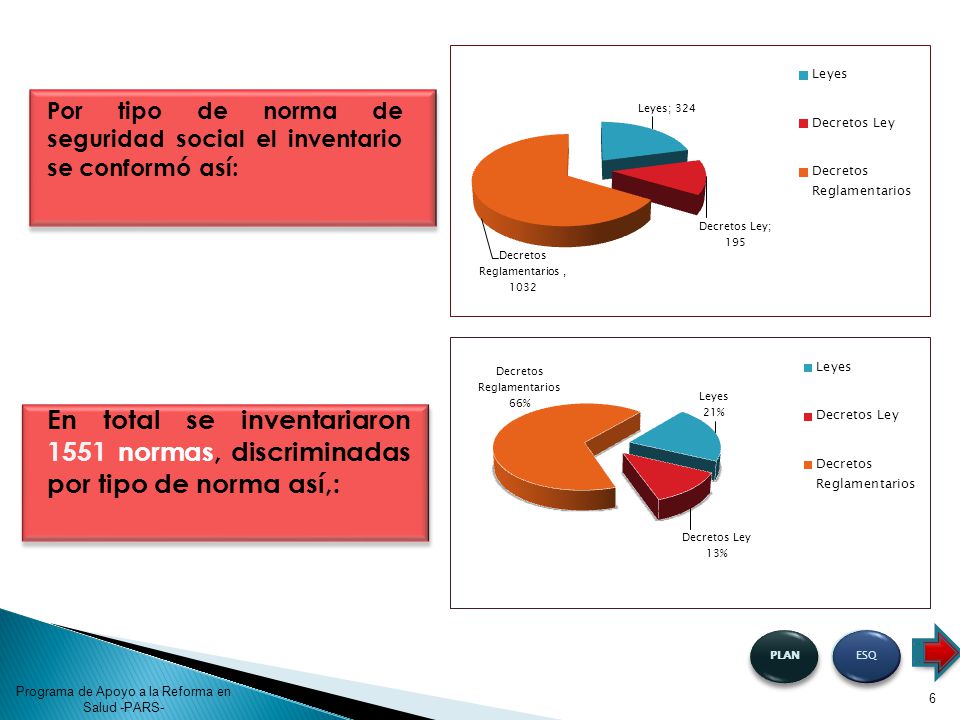 Por tipo de norma de seguridad social el inventario se conformó así:

Leyes; 324
Decretos Ley; 195
Decretos Reglamentarios , 1032

Leyes
Decretos Ley
Decretos Reglamentarios

En total se inventariaron 1551 normas, discriminadas por tipo de norma así,:

Decretos Reglamentarios 66%
Leyes 21%
Decretos Ley 13%

Leyes
Decretos Ley
Decretos Reglamentarios

PLAN
ESQ

Programa de Apoyo a la Reforma en Salud -PARS-

6